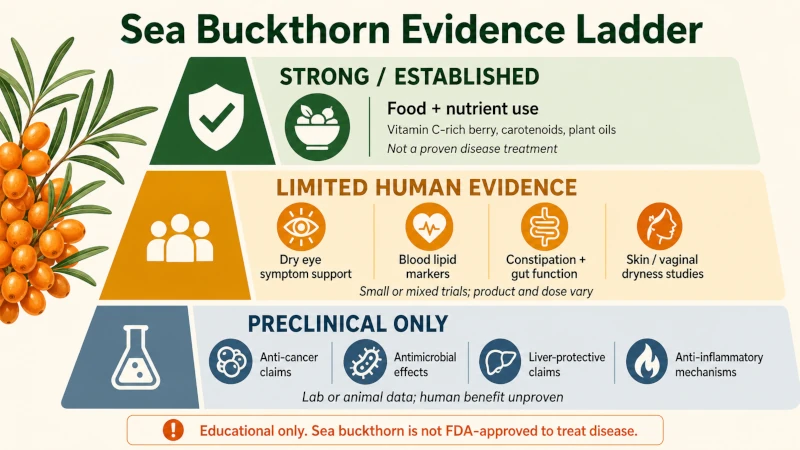 Sea Buckthorn Evidence Ladder

STRONG / ESTABLISHED

Food + nutrient use
Vitamin C-rich berry, carotenoids, plant oils
Not a proven disease treatment

LIMITED HUMAN EVIDENCE

Dry eye symptom support

Blood lipid markers

Constipation + gut function

Skin / vaginal dryness studies

Small or mixed trials; product and dose vary

PRECLINICAL ONLY

Anti-cancer claims

Antimicrobial effects

Liver-protective claims

Anti-inflammatory mechanisms

Lab or animal data; human benefit unproven

Educational only. Sea buckthorn is not FDA-approved to treat disease.